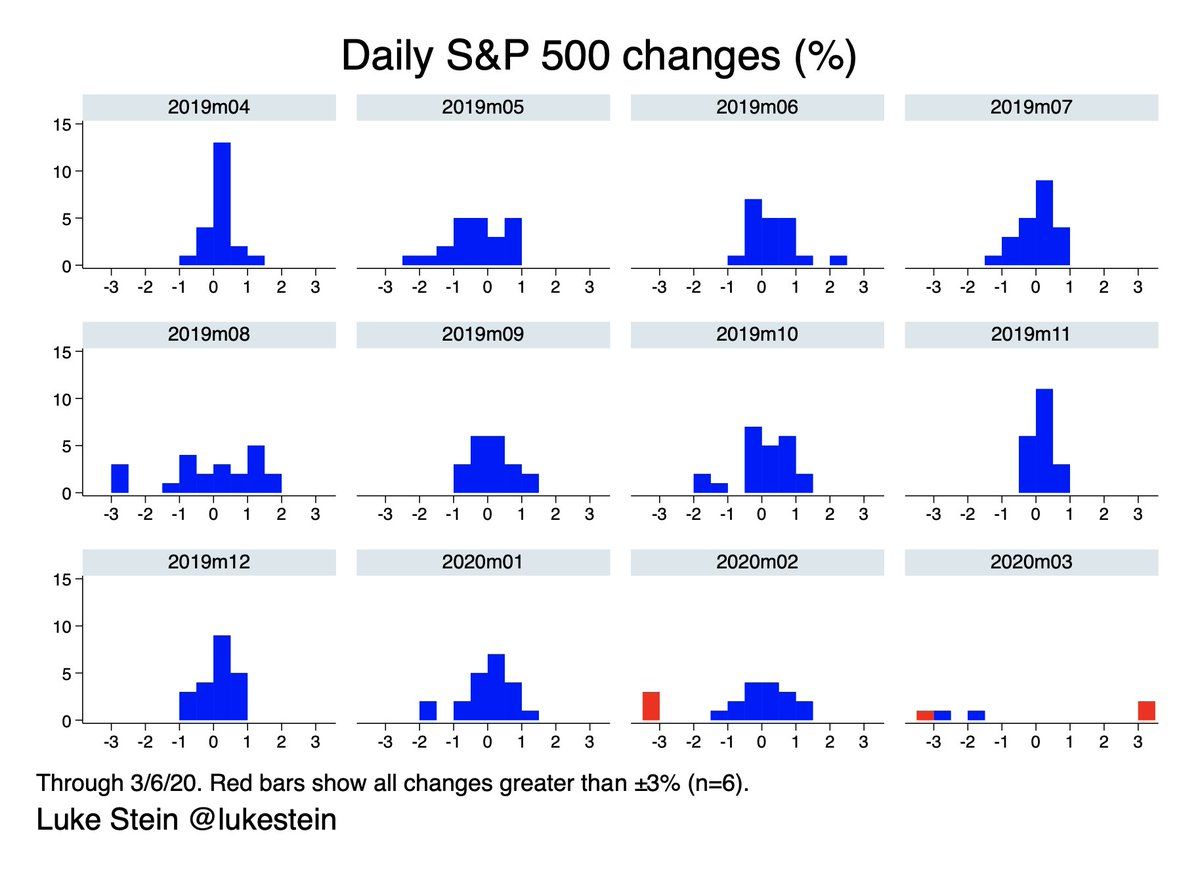 Daily S&P 500 changes (%)

2019m04
15
10
5
0
-3 -2 -1 0 1 2 3

2019m05
-3 -2 -1 0 1 2 3

2019m06
-3 -2 -1 0 1 2 3

2019m07
-3 -2 -1 0 1 2 3

2019m08
15
10
5
0
-3 -2 -1 0 1 2 3

2019m09
-3 -2 -1 0 1 2 3

2019m10
-3 -2 -1 0 1 2 3

2019m11
-3 -2 -1 0 1 2 3

2019m12
15
10
5
0
-3 -2 -1 0 1 2 3

2020m01
-3 -2 -1 0 1 2 3

2020m02
-3 -2 -1 0 1 2 3

2020m03
-3 -2 -1 0 1 2 3

Through 3/6/20. Red bars show all changes greater than ±3% (n=6).
Luke Stein @lukestein